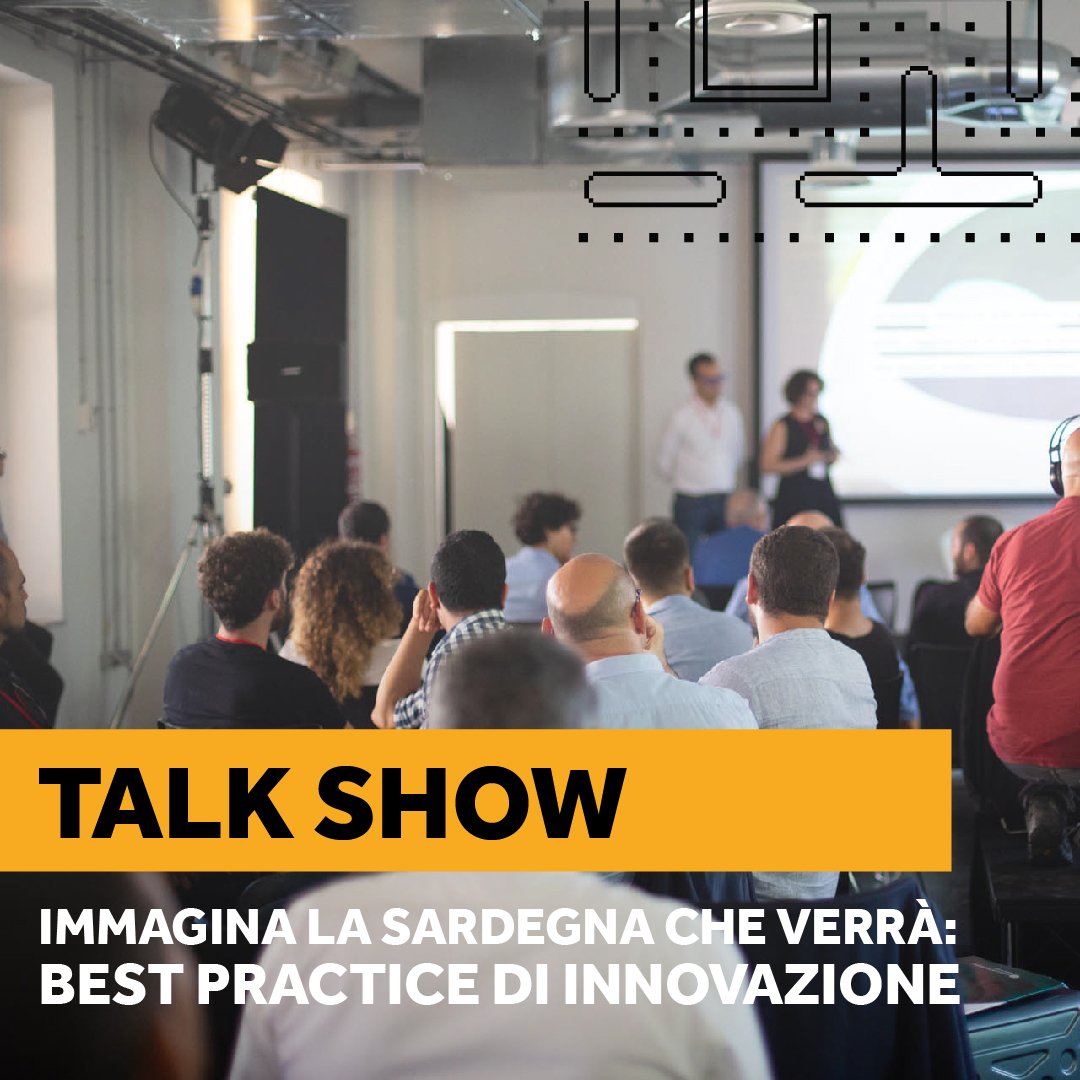 TALK SHOW

IMMAGINA LA SARDEGNA CHE VERRÀ: BEST PRACTICE DI INNOVAZIONE